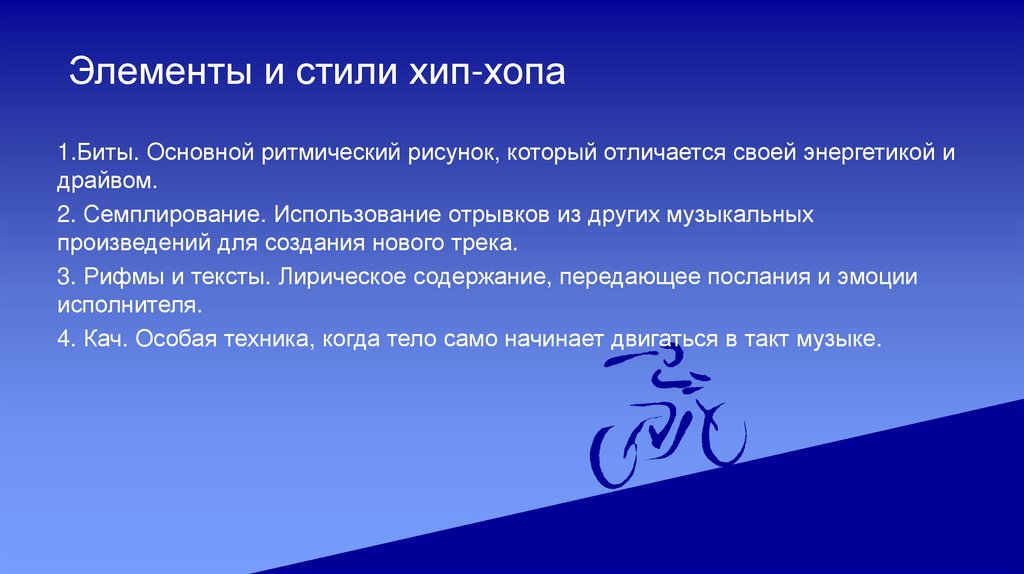 Элементы и стили хип-хопа

1.Биты. Основной ритмический рисунок, который отличается своей энергетикой и драйвом.

2. Семплирование. Использование отрывков из других музыкальных произведений для создания нового трека.

3. Рифмы и тексты. Лирическое содержание, передающее послания и эмоции исполнителя.

4. Кач. Особая техника, когда тело само начинает двигаться в такт музыке.